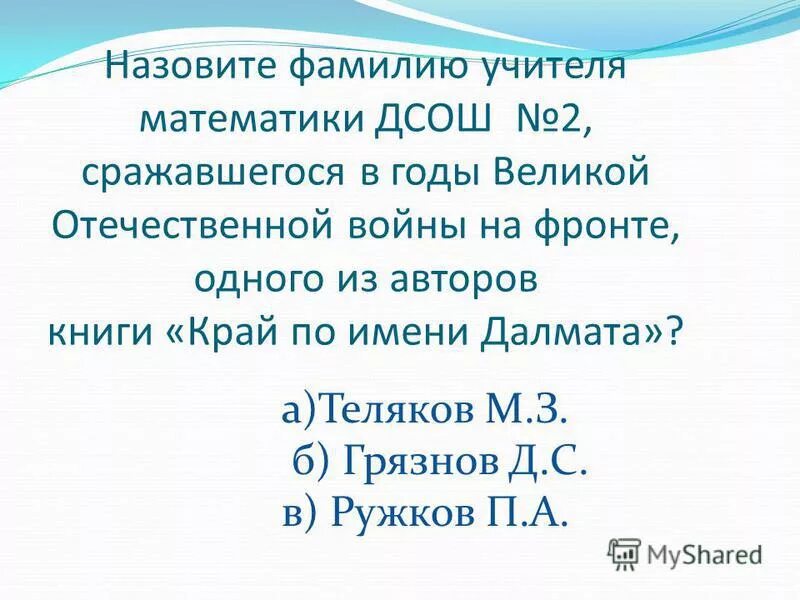 Назовите фамилию учителя математики ДСОШ №2, сражавшегося в годы Великой Отечественной войны на фронте, одного из авторов книги «Край по имени Далмата»?

а)Теляков М.З.
б) Грязнов Д.С.
в) Ружков П.А.

MyShared